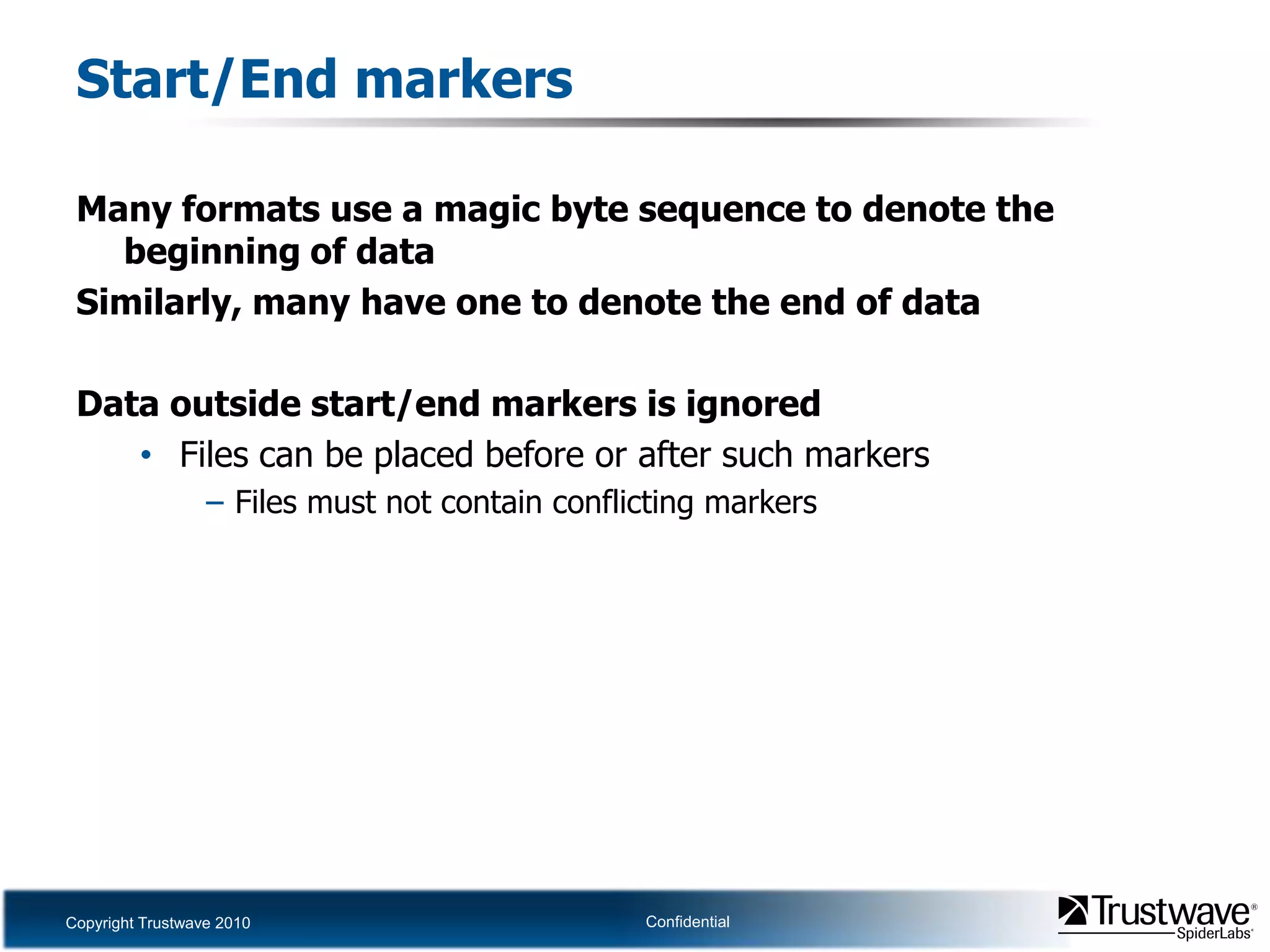 Start/End markers

Many formats use a magic byte sequence to denote the beginning of data

Similarly, many have one to denote the end of data

Data outside start/end markers is ignored

• Files can be placed before or after such markers

– Files must not contain conflicting markers

Copyright Trustwave 2010

Confidential

Trustwave®
SpiderLabs®